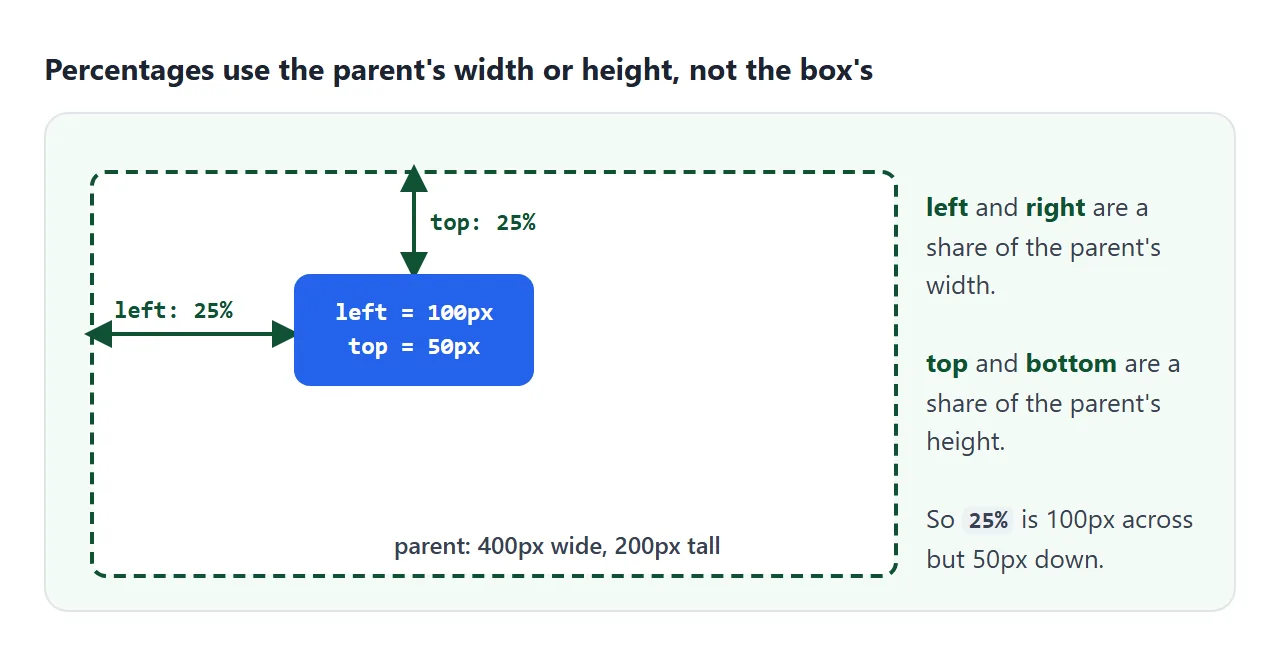 Percentages use the parent's width or height, not the box's

top: 25%

left: 25%

left = 100px
top = 50px

parent: 400px wide, 200px tall

left and right are a share of the parent's width.

top and bottom are a share of the parent's height.

So 25% is 100px across but 50px down.